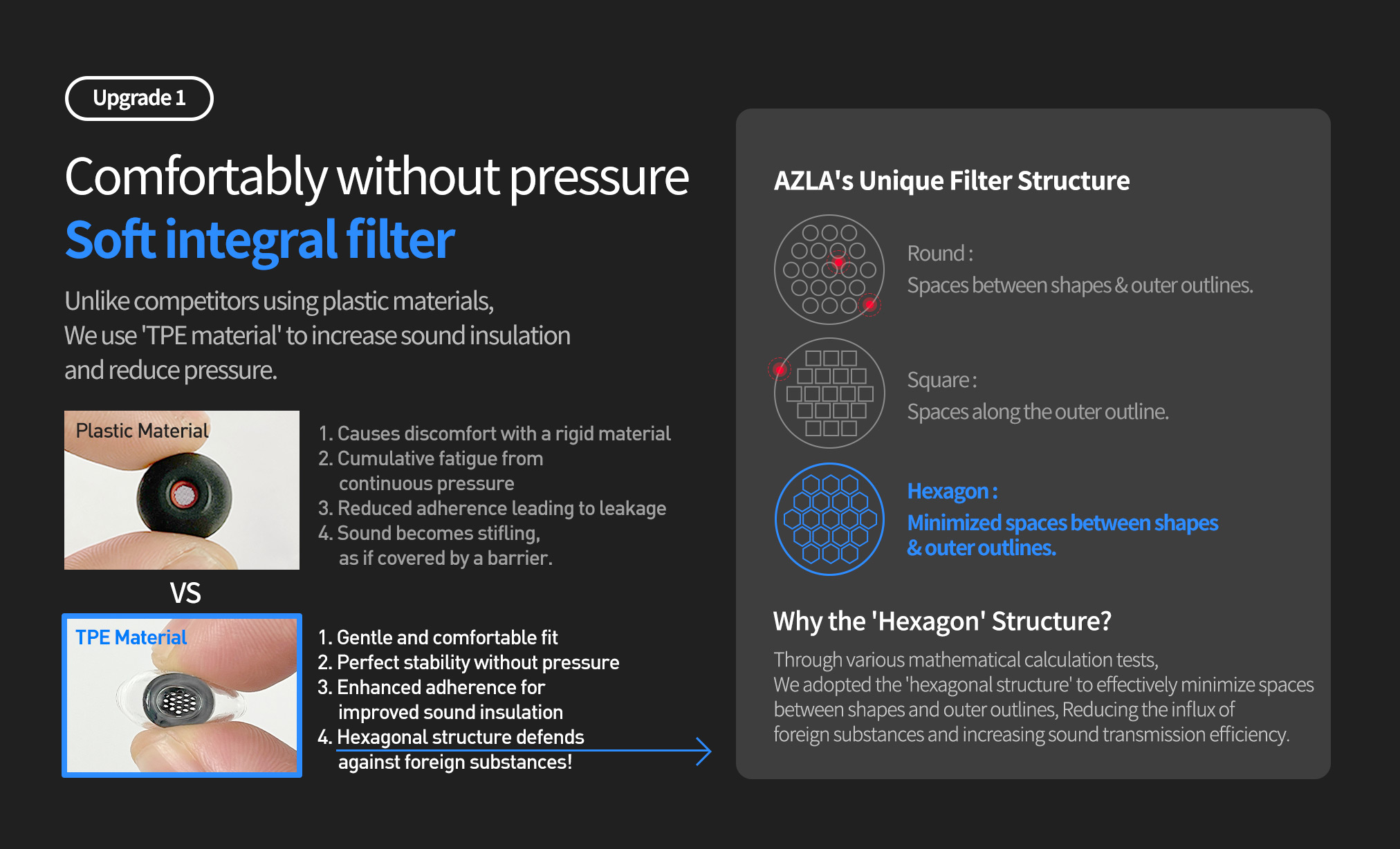 Upgrade 1

Comfortably without pressure
Soft integral filter

Unlike competitors using plastic materials,
We use 'TPE material' to increase sound insulation
and reduce pressure.

Plastic Material

1. Causes discomfort with a rigid material
2. Cumulative fatigue from continuous pressure
3. Reduced adherence leading to leakage
4. Sound becomes stifling, as if covered by a barrier.

VS

TPE Material

1. Gentle and comfortable fit
2. Perfect stability without pressure
3. Enhanced adherence for improved sound insulation
4. Hexagonal structure defends against foreign substances!

AZLA's Unique Filter Structure

Round :
Spaces between shapes & outer outlines.

Square :
Spaces along the outer outline.

Hexagon :
Minimized spaces between shapes & outer outlines.

Why the 'Hexagon' Structure?

Through various mathematical calculation tests,
We adopted the 'hexagonal structure' to effectively minimize spaces between shapes and outer outlines, Reducing the influx of foreign substances and increasing sound transmission efficiency.